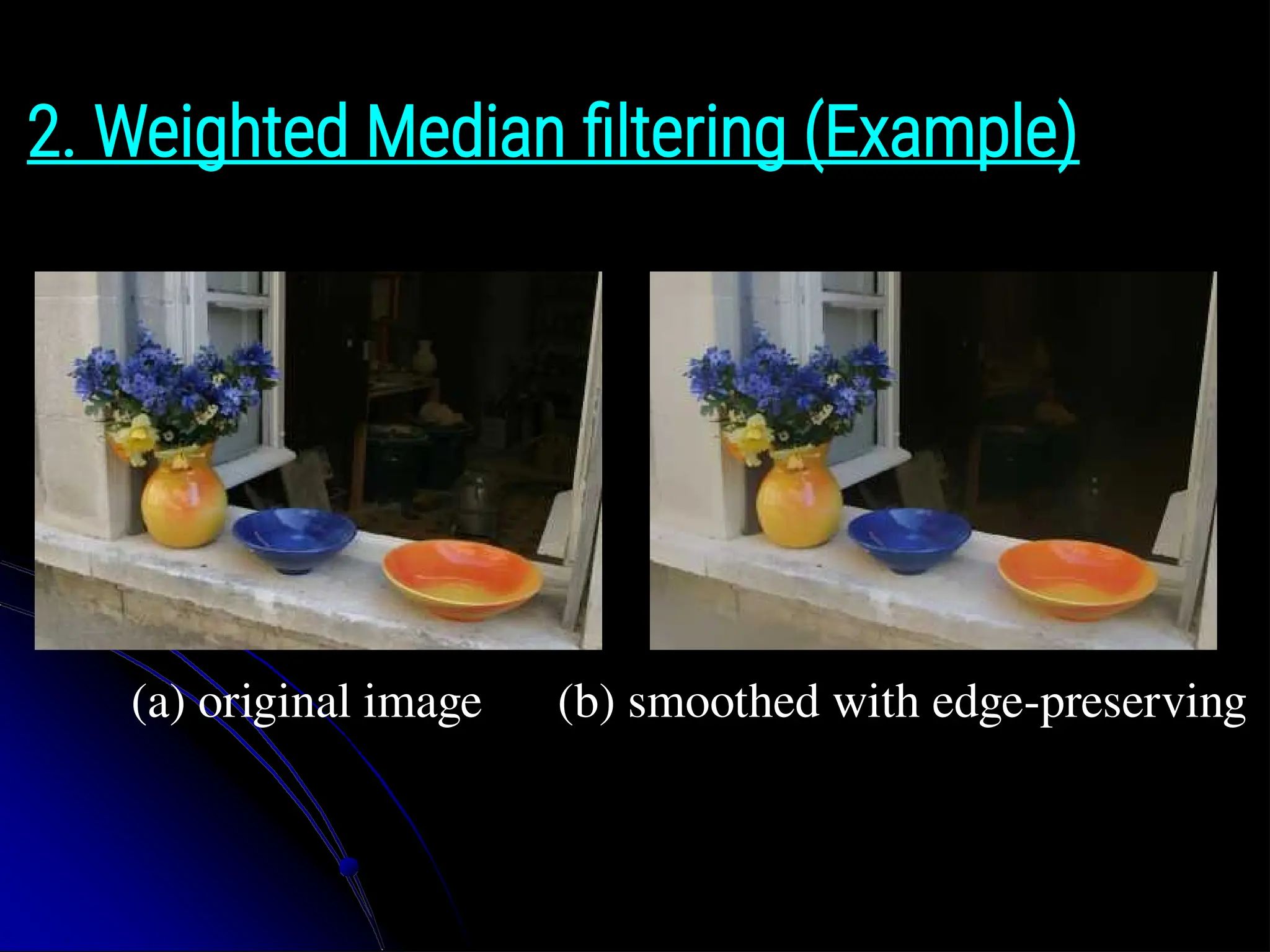 2. Weighted Median filtering (Example)

(a) original image

(b) smoothed with edge-preserving